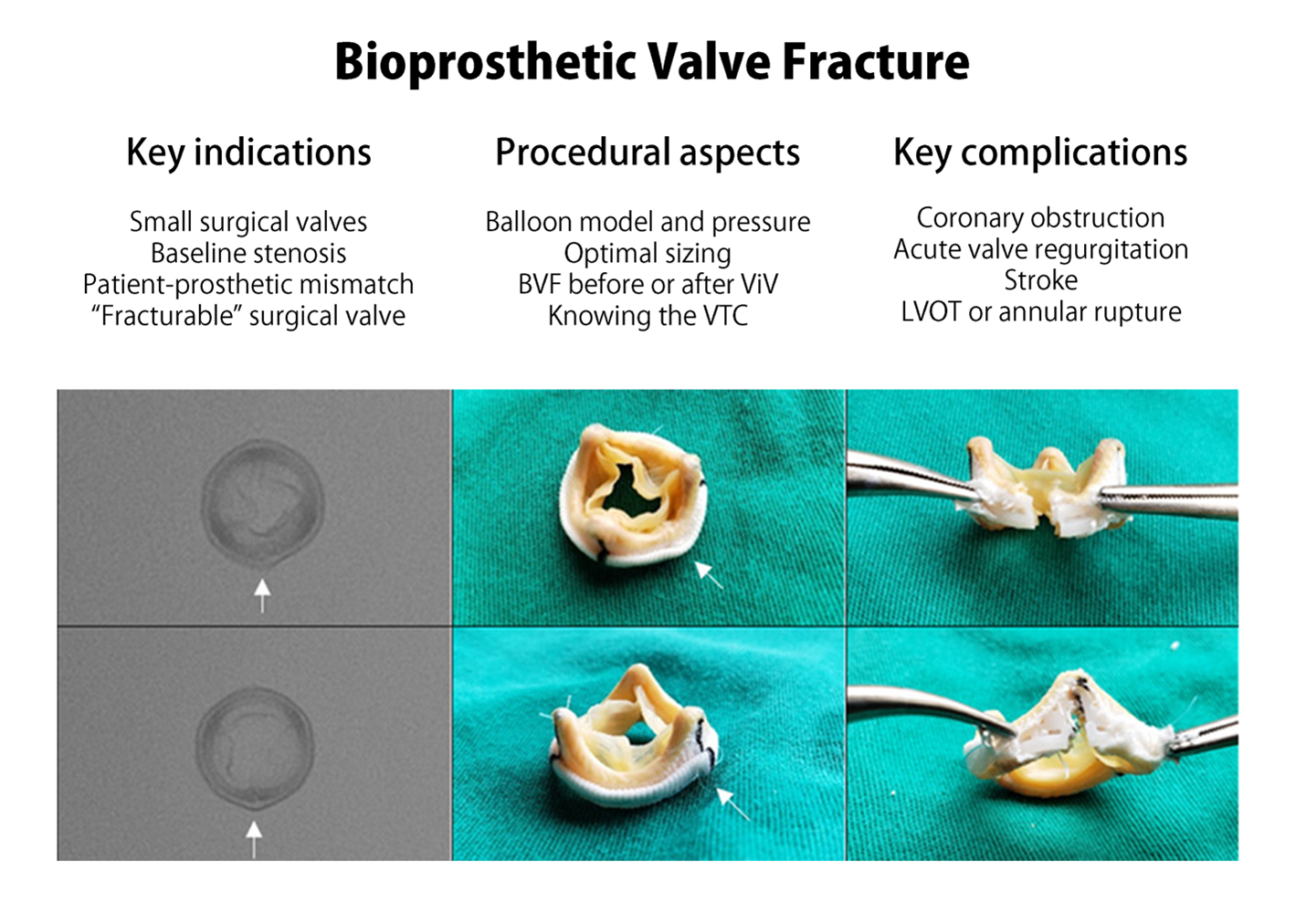 Bioprosthetic Valve Fracture

Key indications

Small surgical valves
Baseline stenosis
Patient-prosthetic mismatch
“Fracturable” surgical valve

Procedural aspects

Balloon model and pressure
Optimal sizing
BVF before or after ViV
Knowing the VTC

Key complications

Coronary obstruction
Acute valve regurgitation
Stroke
LVOT or annular rupture